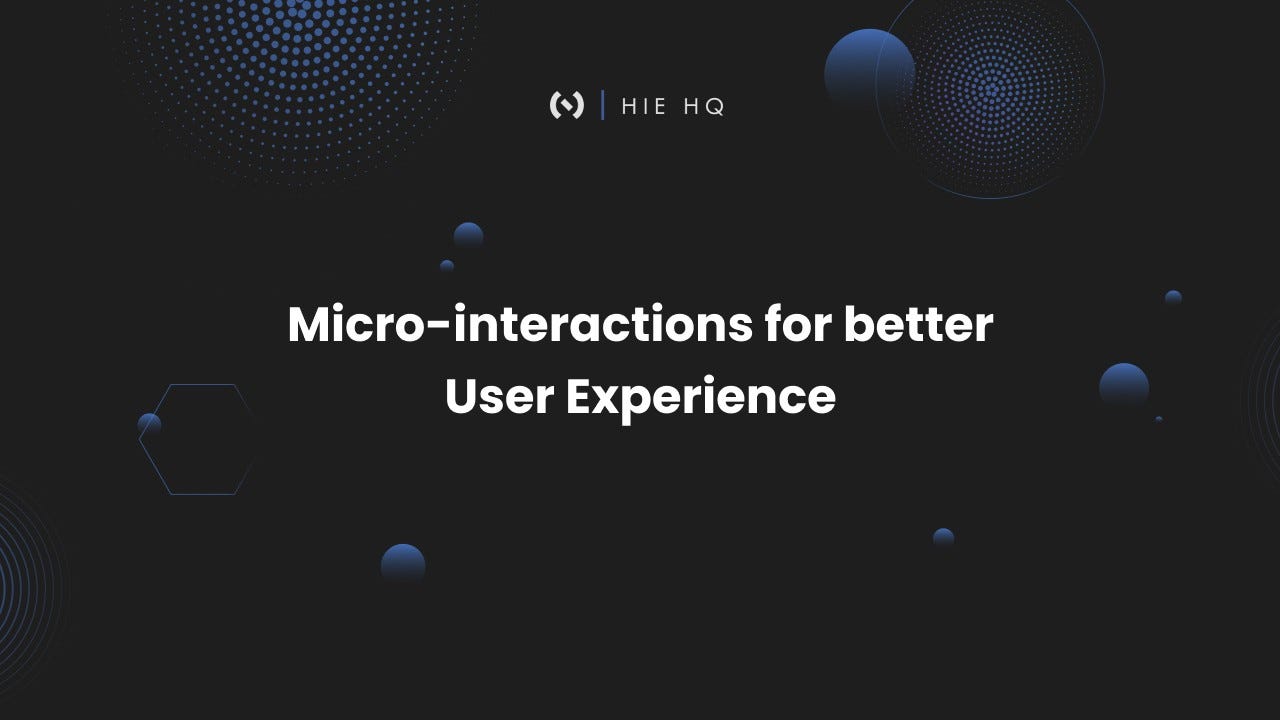 HIE HQ

Micro-interactions for better User Experience